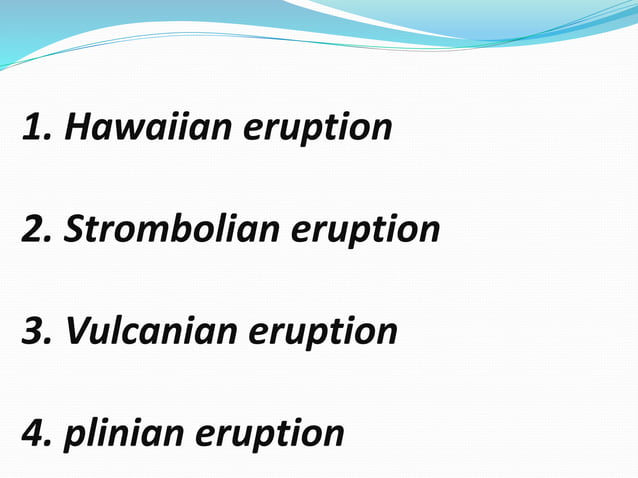 1. Hawaiian eruption

2. Strombolian eruption

3. Vulcanian eruption

4. plinian eruption